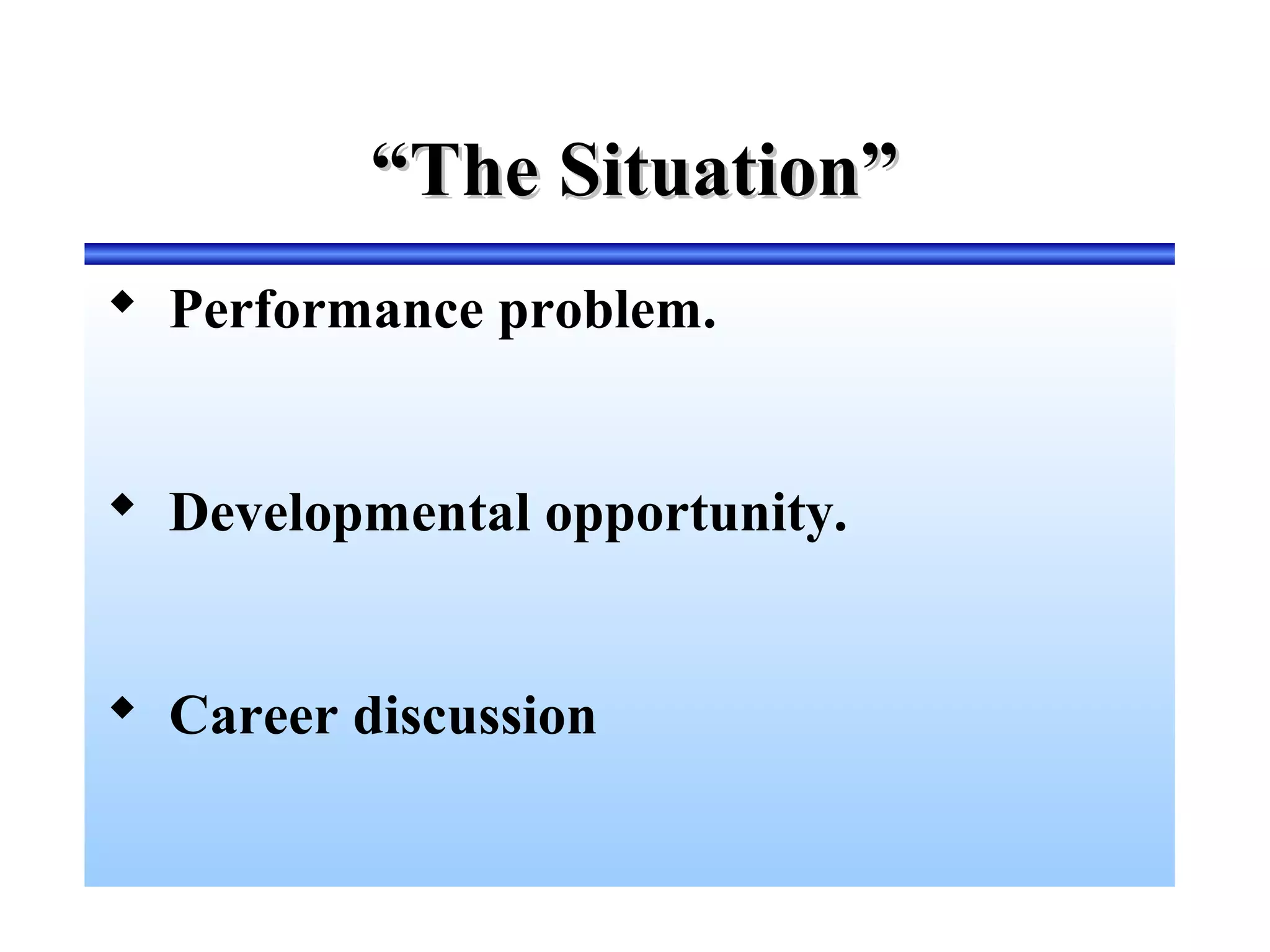 “The Situation”

◆ Performance problem.

◆ Developmental opportunity.

◆ Career discussion